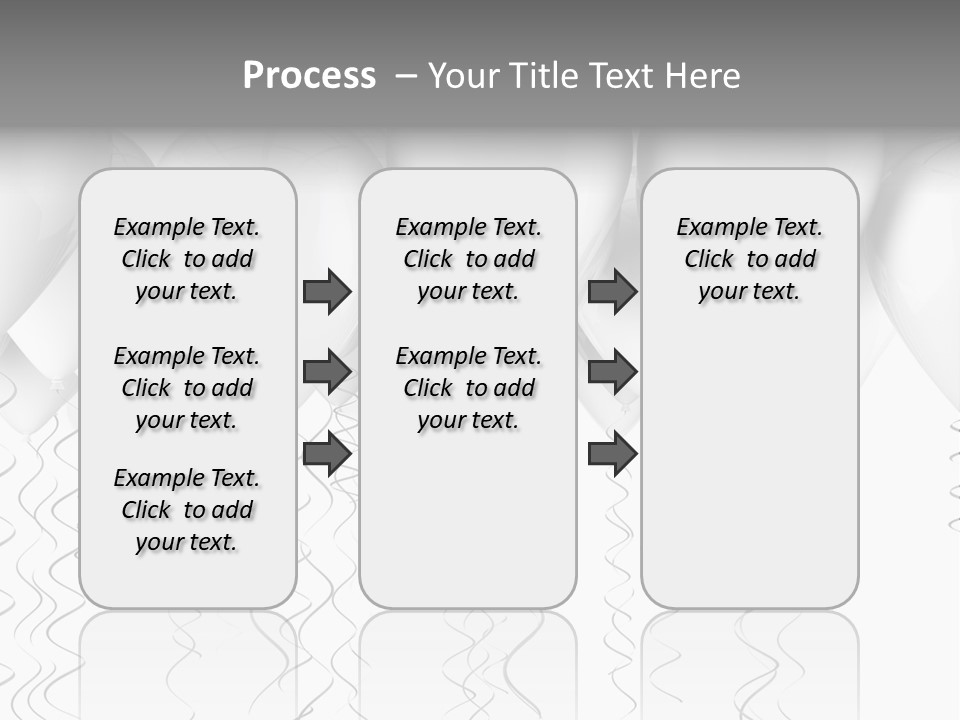 Process – Your Title Text Here

Example Text. Click to add your text.

Example Text. Click to add your text.

Example Text. Click to add your text.

Example Text. Click to add your text.

Example Text. Click to add your text.

Example Text. Click to add your text.